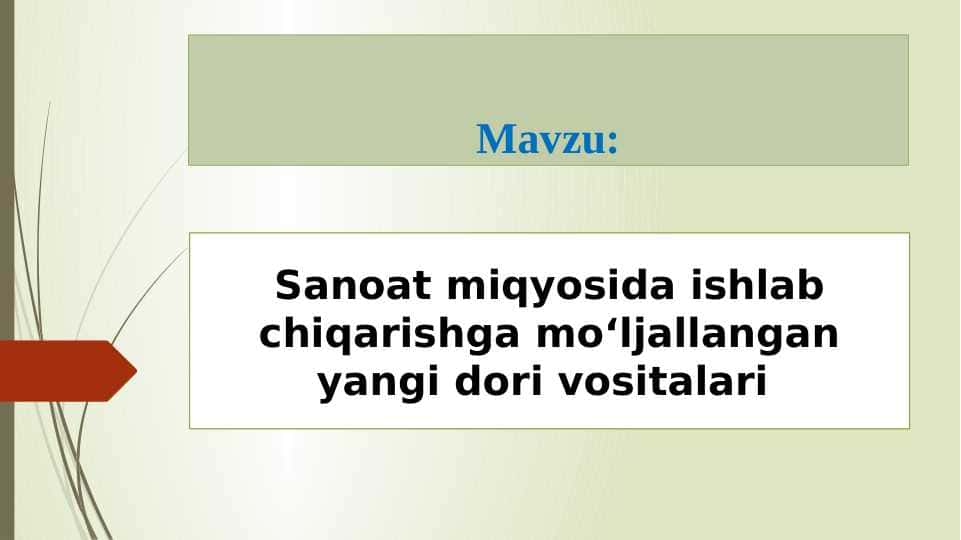 Mavzu:

Sanoat miqyosida ishlab chiqarishga mo‘ljallangan yangi dori vositalari